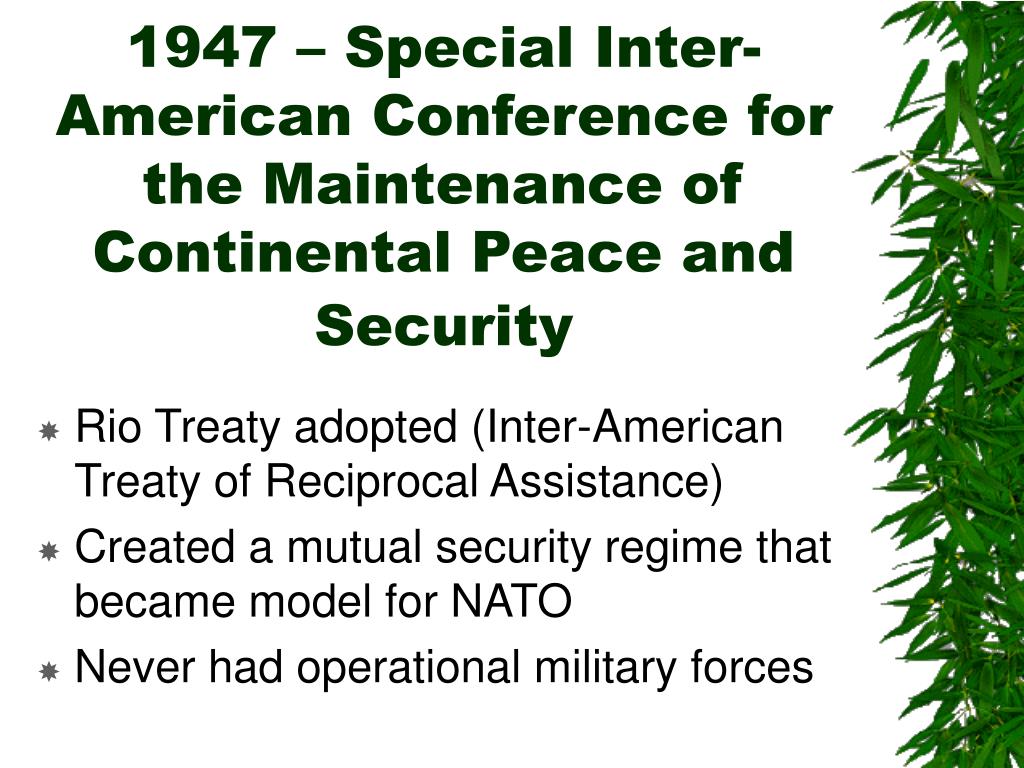 1947 – Special Inter-American Conference for the Maintenance of Continental Peace and Security

Rio Treaty adopted (Inter-American Treaty of Reciprocal Assistance)

Created a mutual security regime that became model for NATO

Never had operational military forces